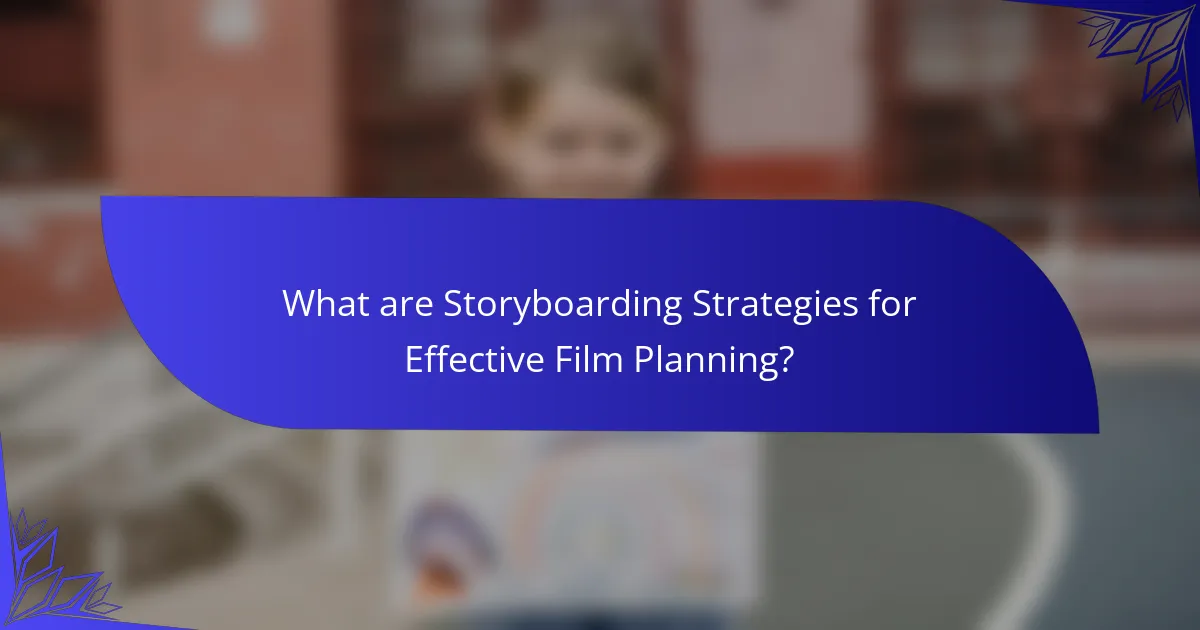 What are Storyboarding Strategies for Effective Film Planning?